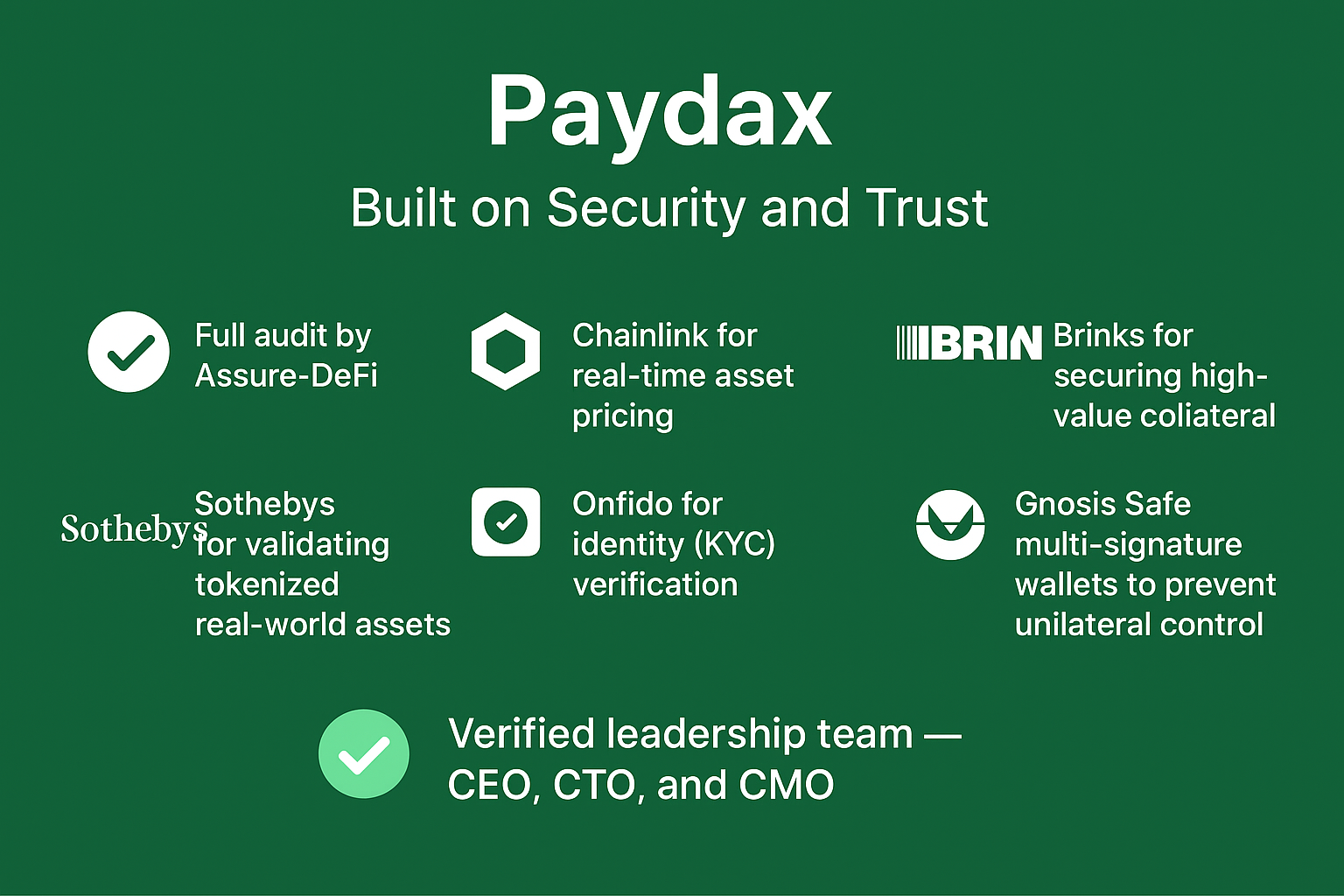 Paydax
Built on Security and Trust

Full audit by Assure-DeFi

Chainlink for real-time asset pricing

IBRIN Brinks for securing high-value coliateral

Sothebys

Sothebys for validating tokenized real-world assets

Onfido for identity (KYC) verification

Gnosis Safe multi-signature wallets to prevent unilateral control

Verified leadership team — CEO, CTO, and CMO